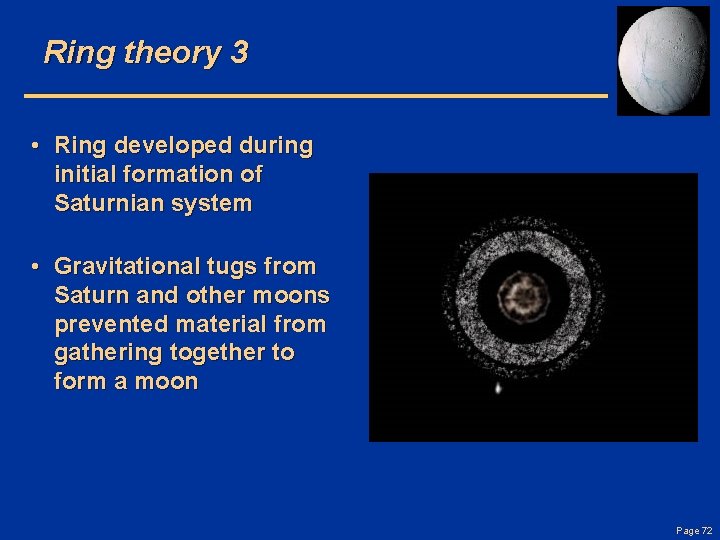 Ring theory 3

• Ring developed during initial formation of Saturnian system

• Gravitational tugs from Saturn and other moons prevented material from gathering together to form a moon

Page 72